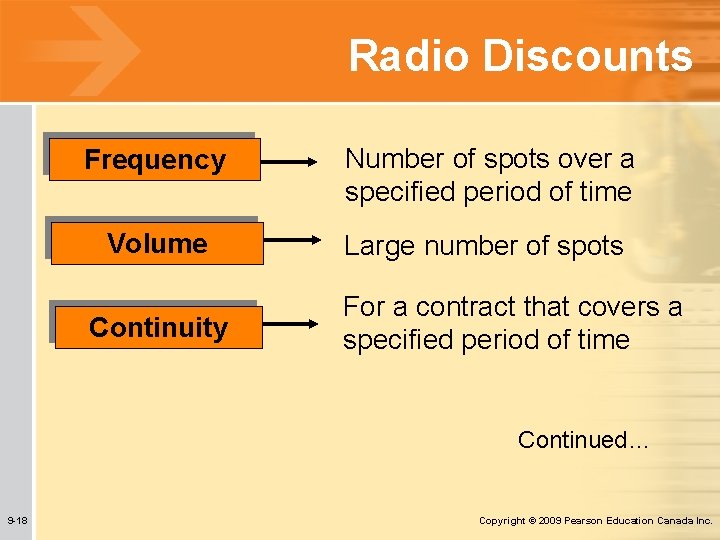 Radio Discounts

Frequency

Number of spots over a specified period of time

Volume

Large number of spots

Continuity

For a contract that covers a specified period of time

Continued…

9-18

Copyright © 2009 Pearson Education Canada Inc.